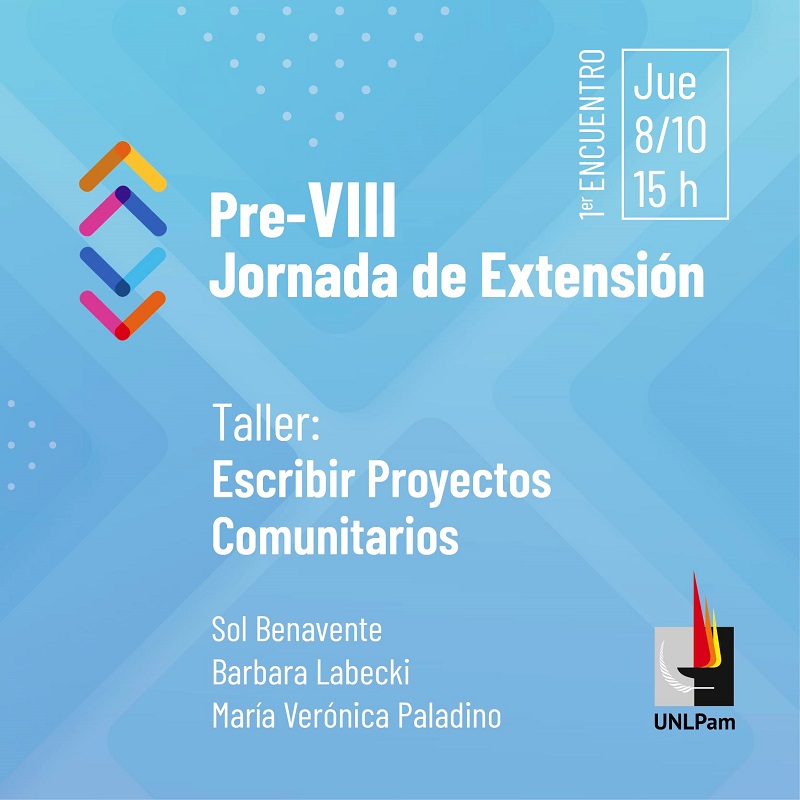 1er ENCUENTRO

Jue
8/10
15 h

Pre-VIII
Jornada de Extensión

Taller:
Escribir Proyectos Comunitarios

Sol Benavente
Barbara Labecki
María Verónica Paladino

UNLPam